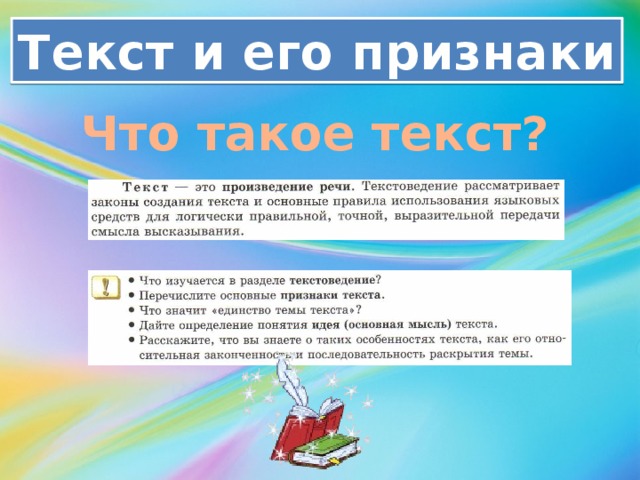 Текст и его признаки

Что такое текст?

Текст — это произведение речи. Текстоведение рассматривает законы создания текста и основные правила использования языковых средств для логически правильной, точной, выразительной передачи смысла высказывания.

!
• Что изучается в разделе текстоведение?
• Перечислите основные признаки текста.
• Что значит «единство темы текста»?
• Дайте определение понятия идея (основная мысль) текста.
• Расскажите, что вы знаете о таких особенностях текста, как его относительная законченность и последовательность раскрытия темы.